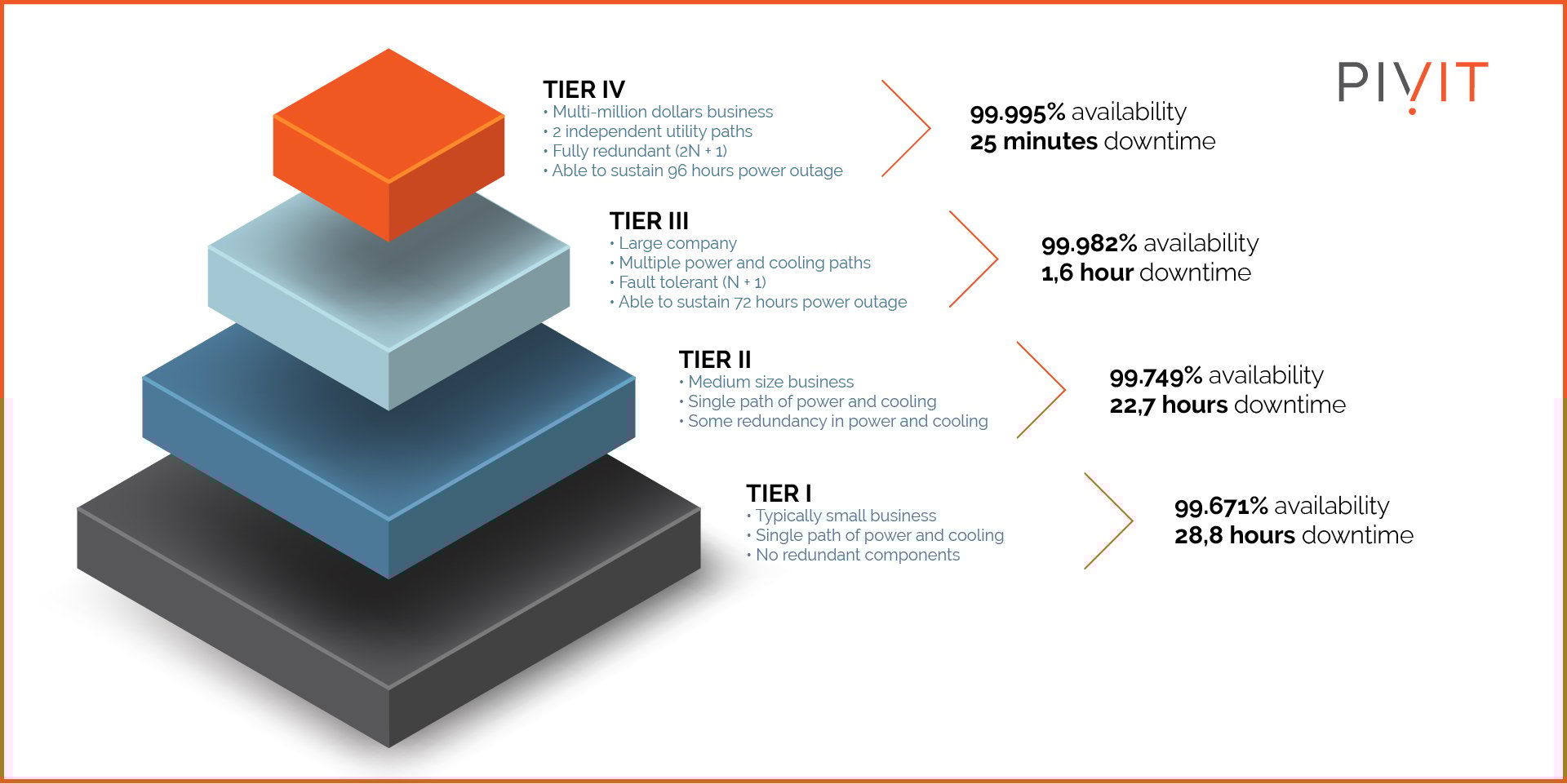 PIVIT

TIER IV
• Multi-million dollars business
• 2 independent utility paths
• Fully redundant (2N + 1)
• Able to sustain 96 hours power outage

99.995% availability
25 minutes downtime

TIER III
• Large company
• Multiple power and cooling paths
• Fault tolerant (N + 1)
• Able to sustain 72 hours power outage

99.982% availability
1,6 hour downtime

TIER II
• Medium size business
• Single path of power and cooling
• Some redundancy in power and cooling

99.749% availability
22,7 hours downtime

TIER I
• Typically small business
• Single path of power and cooling
• No redundant components

99.671% availability
28,8 hours downtime